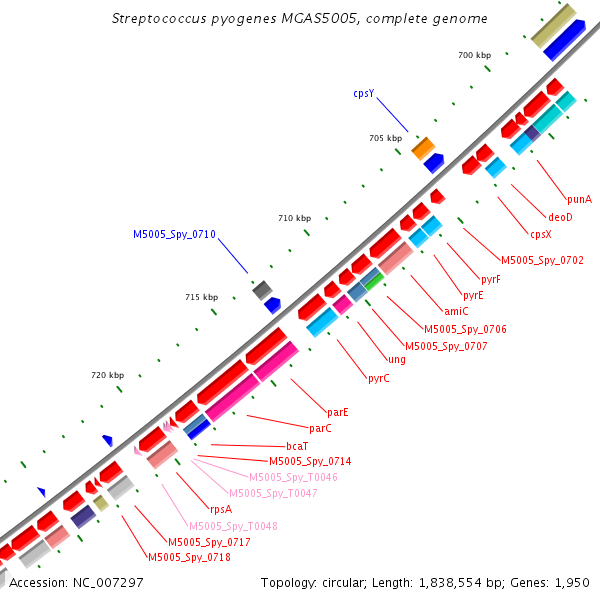 Streptococcus pyogenes MGAS5005, complete genome

700 kbp

cpsY

705 kbp

710 kbp

M5005_Spy_0710

715 kbp

720 kbp

punA

deoD

cpsX

M5005_Spy_0702

pyrF

pyrE

amiC

M5005_Spy_0706

M5005_Spy_0707

ung

pyrC

parE

parC

bcaT

M5005_Spy_0714

M5005_Spy_T0046

M5005_Spy_T0047

rpsA

M5005_Spy_T0048

M5005_Spy_0717

M5005_Spy_0718

Accession: NC_007297

Topology: circular; Length: 1,838,554 bp; Genes: 1,950